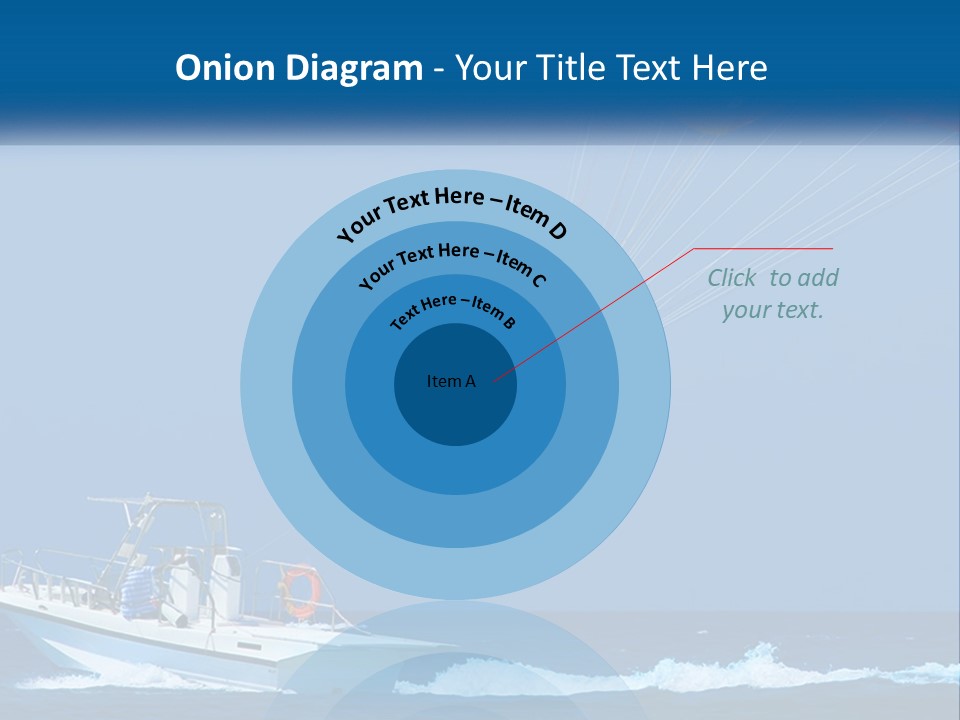 Onion Diagram - Your Title Text Here

Your Text Here – Item D

Your Text Here – Item C

Text Here – Item B

Item A

Click to add your text.